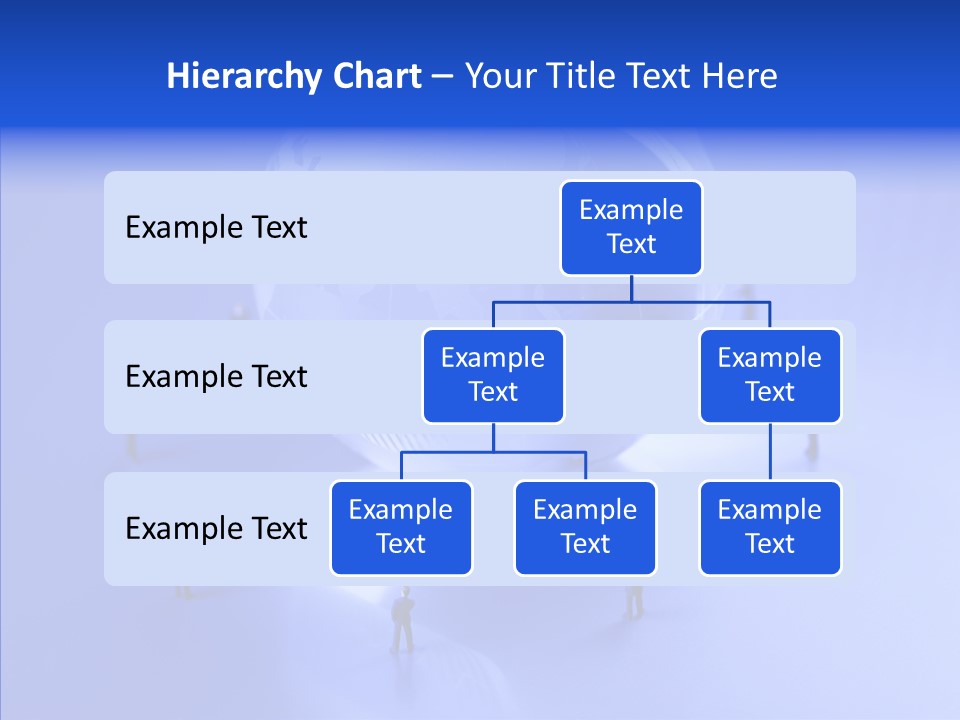 Hierarchy Chart – Your Title Text Here

Example Text

Example Text

Example Text

Example Text

Example Text

Example Text

Example Text

Example Text

Example Text